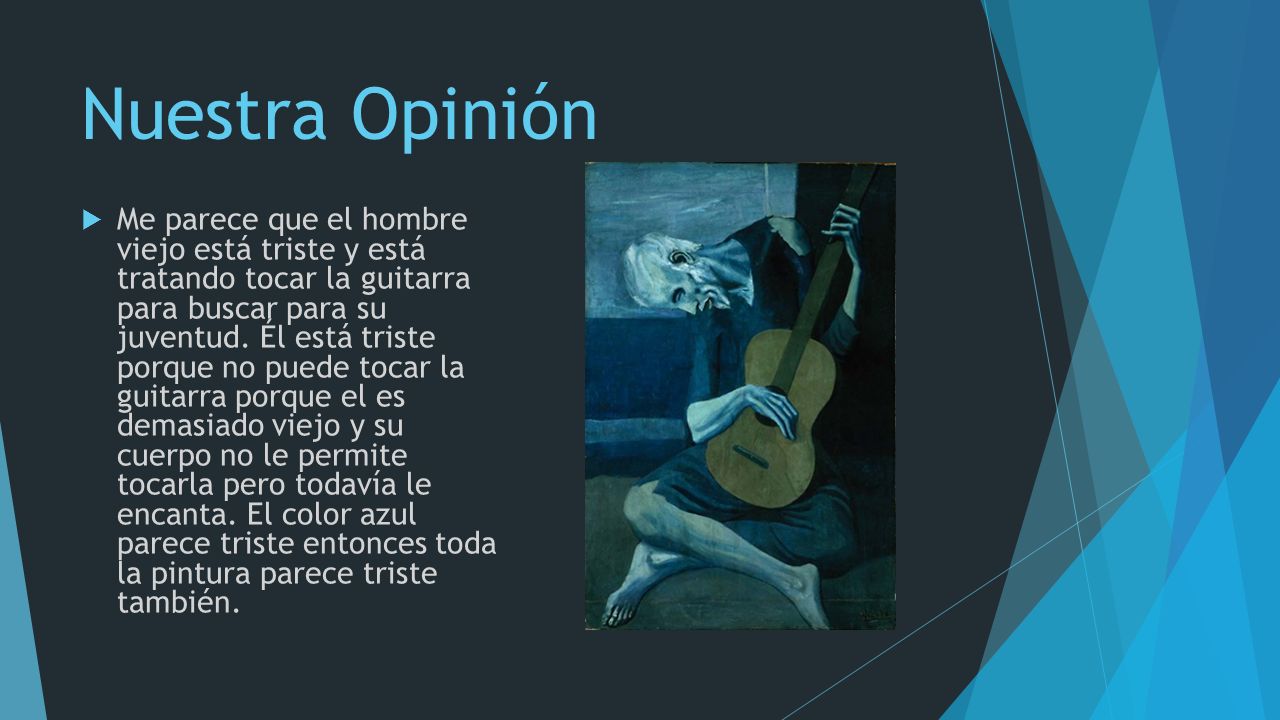 Nuestra Opinión

Me parece que el hombre viejo está triste y está tratando tocar la guitarra para buscar para su juventud. Él está triste porque no puede tocar la guitarra porque el es demasiado viejo y su cuerpo no le permite tocarla pero todavía le encanta. El color azul parece triste entonces toda la pintura parece triste también.